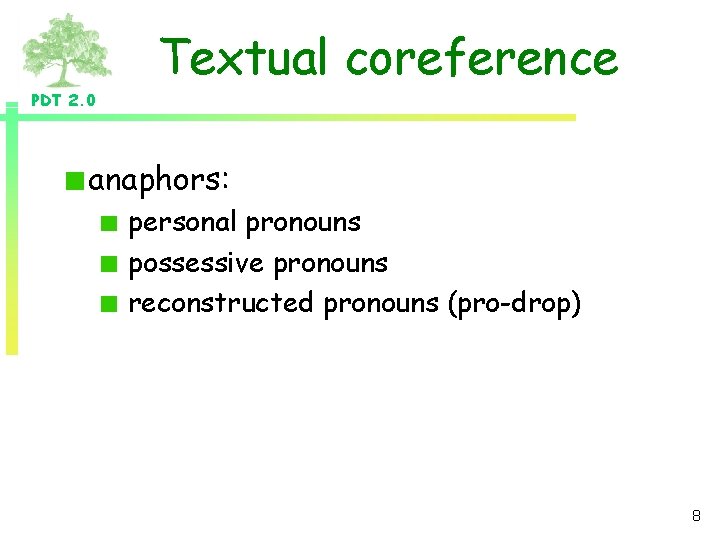 PDT 2.0

Textual coreference

anaphors:
personal pronouns
possessive pronouns
reconstructed pronouns (pro-drop)

8